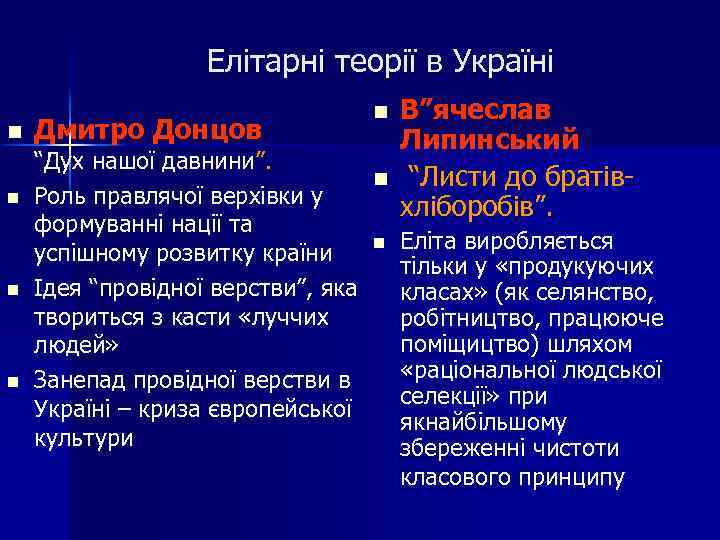 Елітарні теорії в Україні

Дмитро Донцов “Дух нашої давнини”.

Роль правлячої верхівки у формуванні нації та успішному розвитку країни

Ідея “провідної верстви”, яка твориться з касти «луччих людей»

Занепад провідної верстви в Україні – криза європейської культури

В”ячеслав Липинський

“Листи до братів-хліборобів”.

Еліта виробляється тільки у «продукуючих класах» (як селянство, робітництво, працююче поміщицтво) шляхом «раціональної людської селекції» при якнайбільшому збереженні чистоти класового принципу